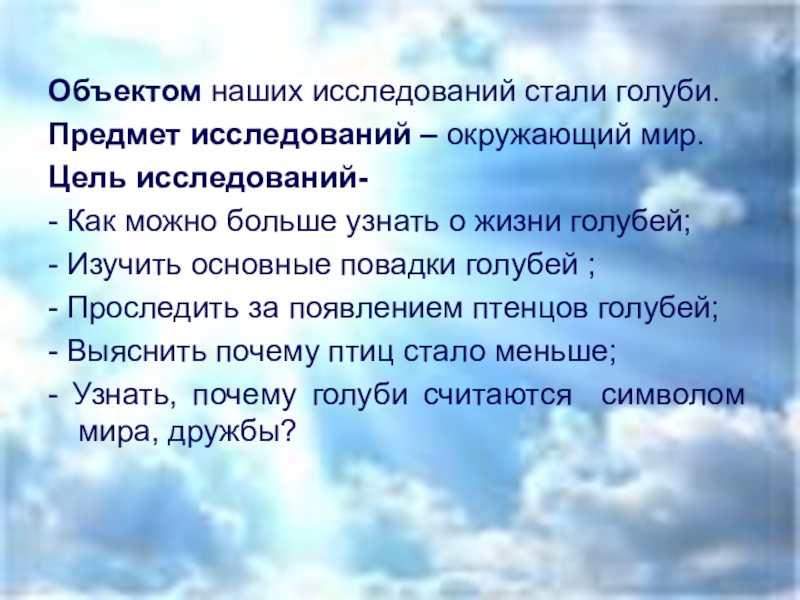 Объектом наших исследований стали голуби.

Предмет исследований – окружающий мир.

Цель исследований-

- Как можно больше узнать о жизни голубей;

- Изучить основные повадки голубей ;

- Проследить за появлением птенцов голубей;

- Выяснить почему птиц стало меньше;

- Узнать, почему голуби считаются символом мира, дружбы?